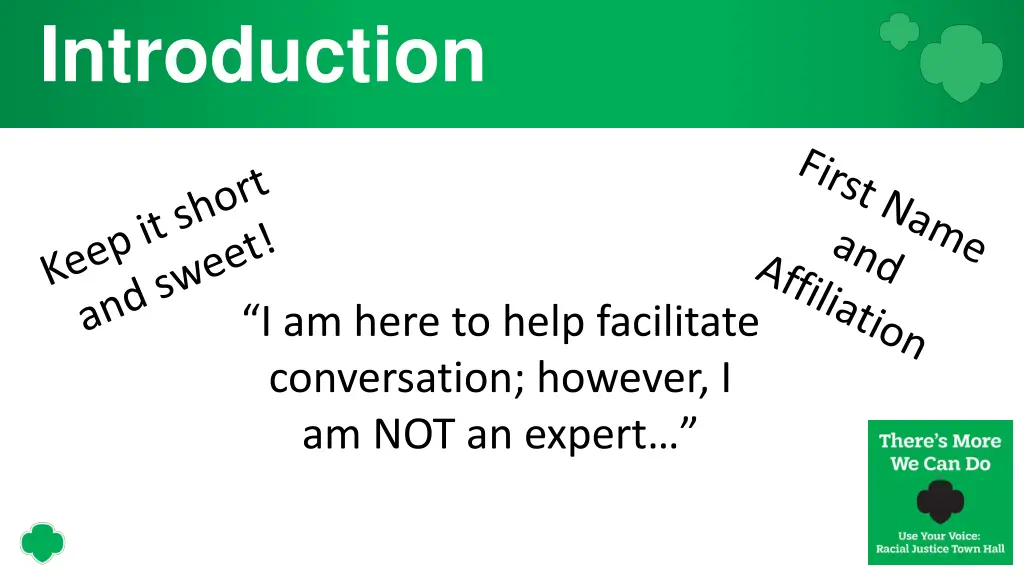 Introduction

Keep it short and sweet!

First Name and Affiliation

“I am here to help facilitate conversation; however, I am NOT an expert…”

There’s More We Can Do

Use Your Voice: Racial Justice Town Hall